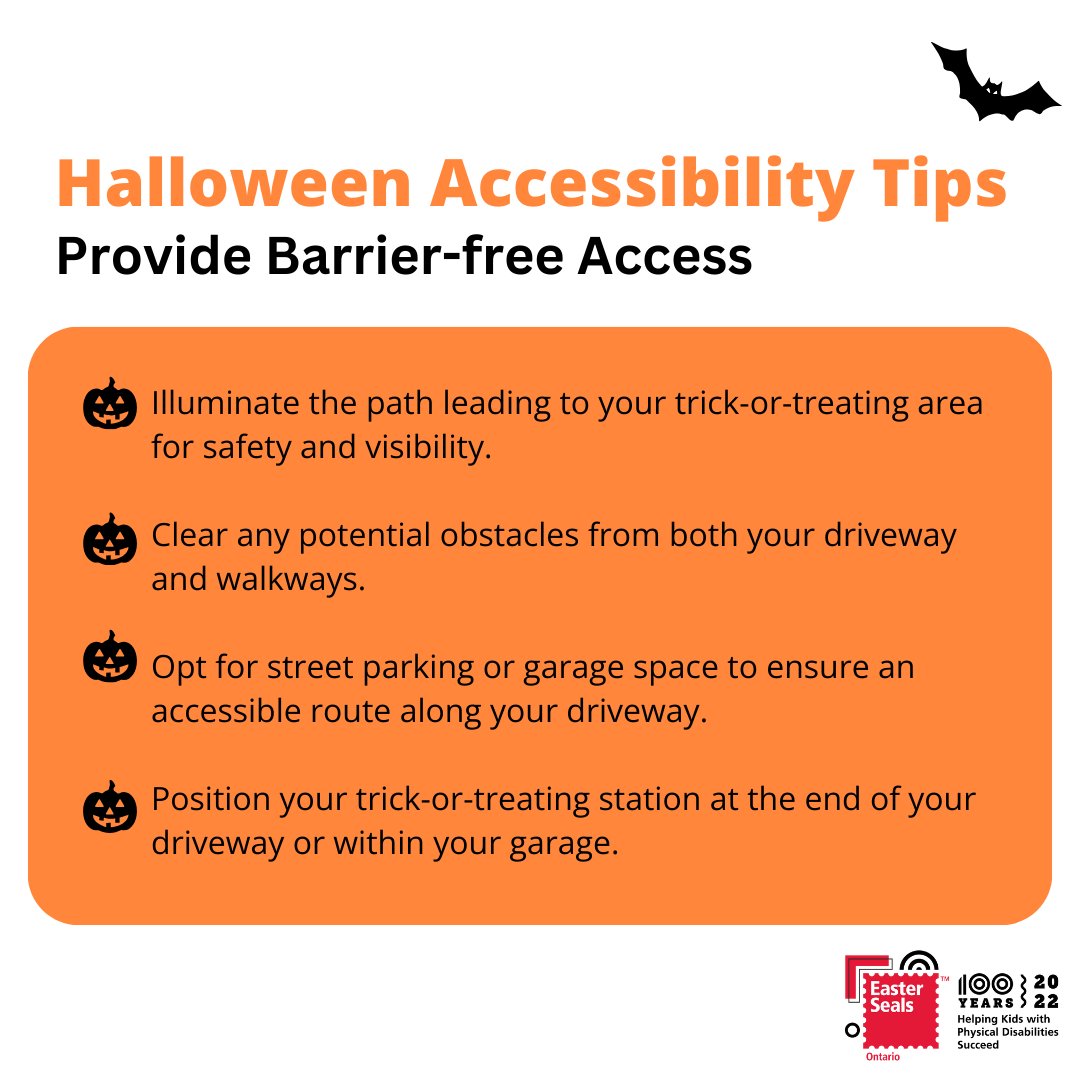 Halloween Accessibility Tips
Provide Barrier-free Access

Illuminate the path leading to your trick-or-treating area for safety and visibility.

Clear any potential obstacles from both your driveway and walkways.

Opt for street parking or garage space to ensure an accessible route along your driveway.

Position your trick-or-treating station at the end of your driveway or within your garage.

Easter Seals™ Ontario

100 YEARS 2022
Helping Kids with Physical Disabilities Succeed